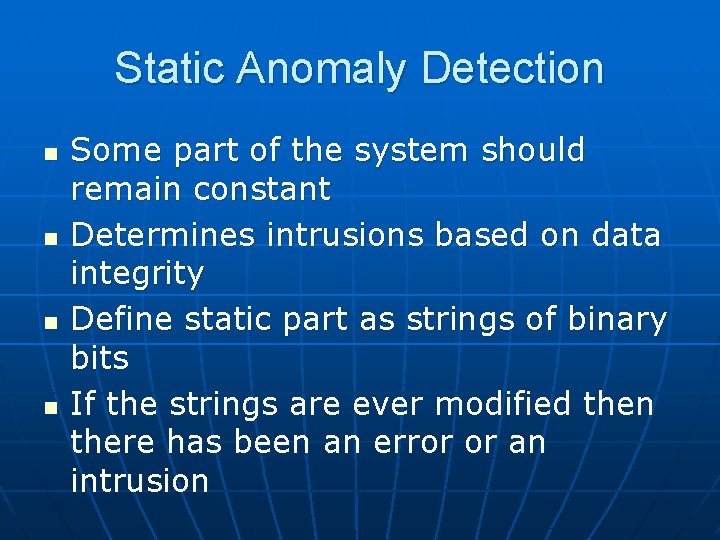 Static Anomaly Detection

- Some part of the system should remain constant
- Determines intrusions based on data integrity
- Define static part as strings of binary bits
- If the strings are ever modified then there has been an error or an intrusion